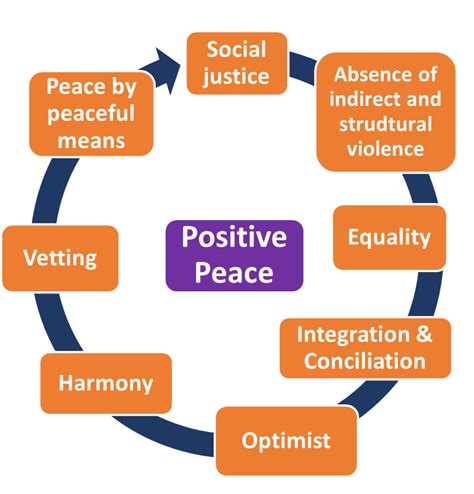 Social justice

Absence of indirect and strudtural violence

Equality

Integration & Conciliation

Optimist

Harmony

Vetting

Peace by peaceful means

Positive Peace